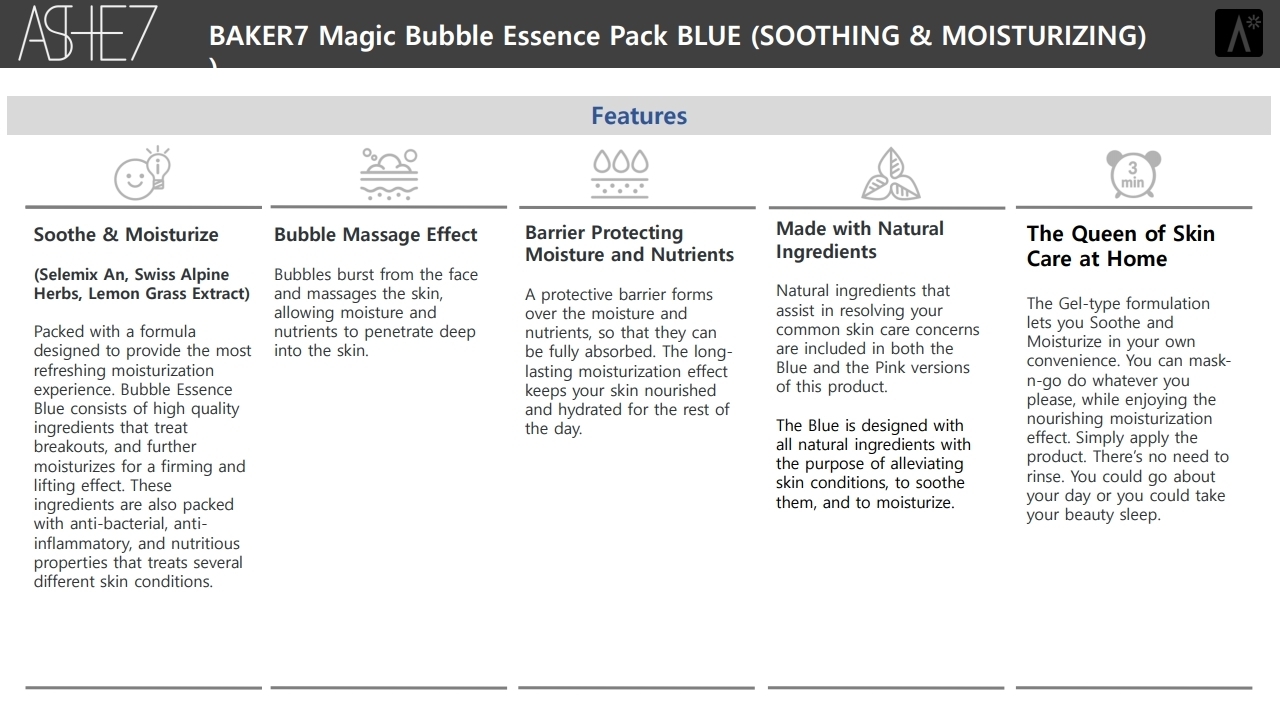 ASHE7

BAKER7 Magic Bubble Essence Pack BLUE (SOOTHING & MOISTURIZING)
)

Features

Soothe & Moisturize

(Selemix An, Swiss Alpine Herbs, Lemon Grass Extract)

Packed with a formula designed to provide the most refreshing moisturization experience. Bubble Essence Blue consists of high quality ingredients that treat breakouts, and further moisturizes for a firming and lifting effect. These ingredients are also packed with anti-bacterial, anti-inflammatory, and nutritious properties that treats several different skin conditions.

Bubble Massage Effect

Bubbles burst from the face and massages the skin, allowing moisture and nutrients to penetrate deep into the skin.

Barrier Protecting Moisture and Nutrients

A protective barrier forms over the moisture and nutrients, so that they can be fully absorbed. The long-lasting moisturization effect keeps your skin nourished and hydrated for the rest of the day.

Made with Natural Ingredients

Natural ingredients that assist in resolving your common skin care concerns are included in both the Blue and the Pink versions of this product.

The Blue is designed with all natural ingredients with the purpose of alleviating skin conditions, to soothe them, and to moisturize.

3 min

The Queen of Skin Care at Home

The Gel-type formulation lets you Soothe and Moisturize in your own convenience. You can mask-n-go do whatever you please, while enjoying the nourishing moisturization effect. Simply apply the product. There's no need to rinse. You could go about your day or you could take your beauty sleep.